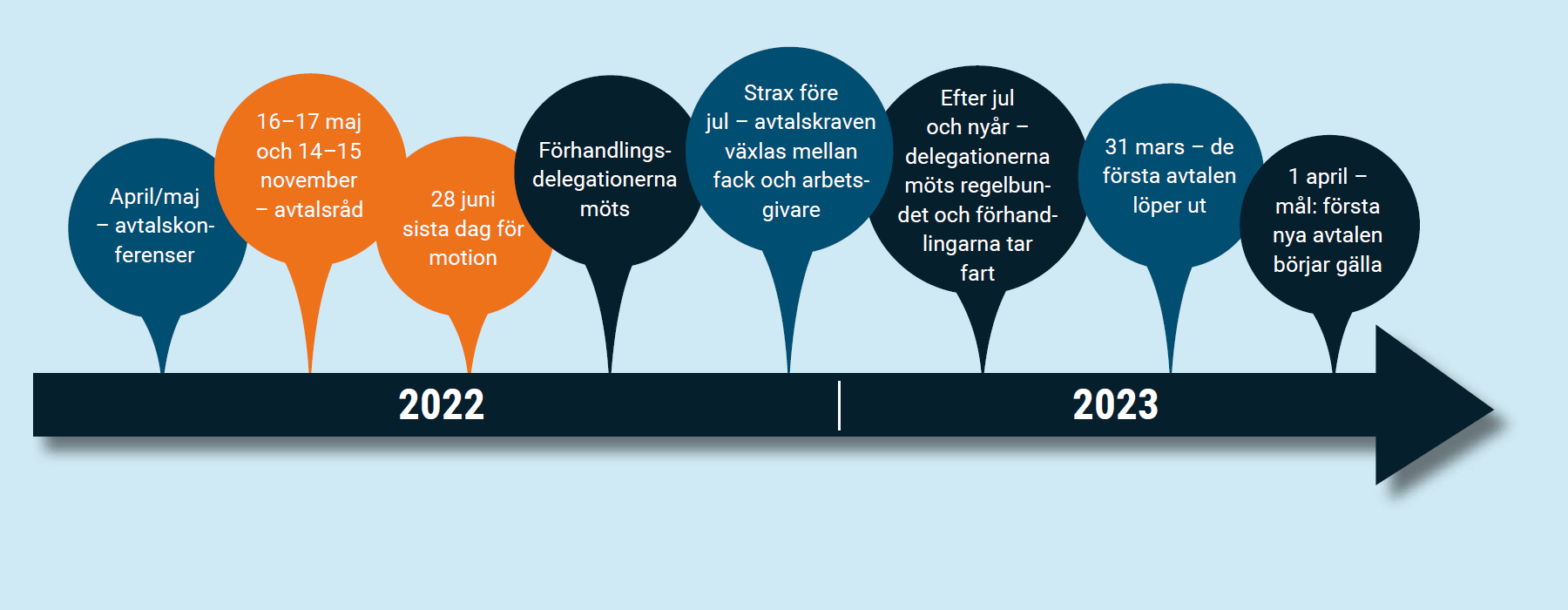 April/maj – avtalskonferenser

16–17 maj och 14–15 november – avtalsråd

28 juni sista dag för motion

Förhandlingsdelegationerna möts

Strax före jul – avtalskraven växlas mellan fack och arbetsgivare

Efter jul och nyår – delegationerna möts regelbundet och förhandlingarna tar fart

31 mars – de första avtalen löper ut

1 april – mål: första nya avtalen börjar gälla

2022

2023